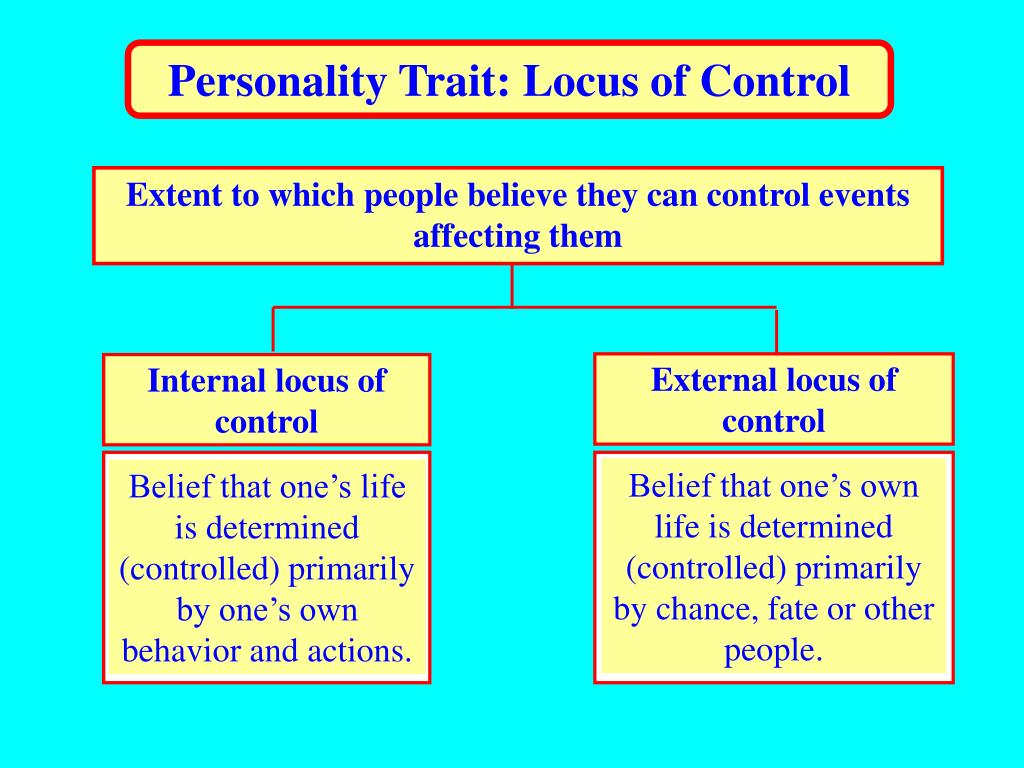 Personality Trait: Locus of Control

Extent to which people believe they can control events affecting them

Internal locus of control

Belief that one’s life is determined (controlled) primarily by one’s own behavior and actions.

External locus of control

Belief that one’s own life is determined (controlled) primarily by chance, fate or other people.